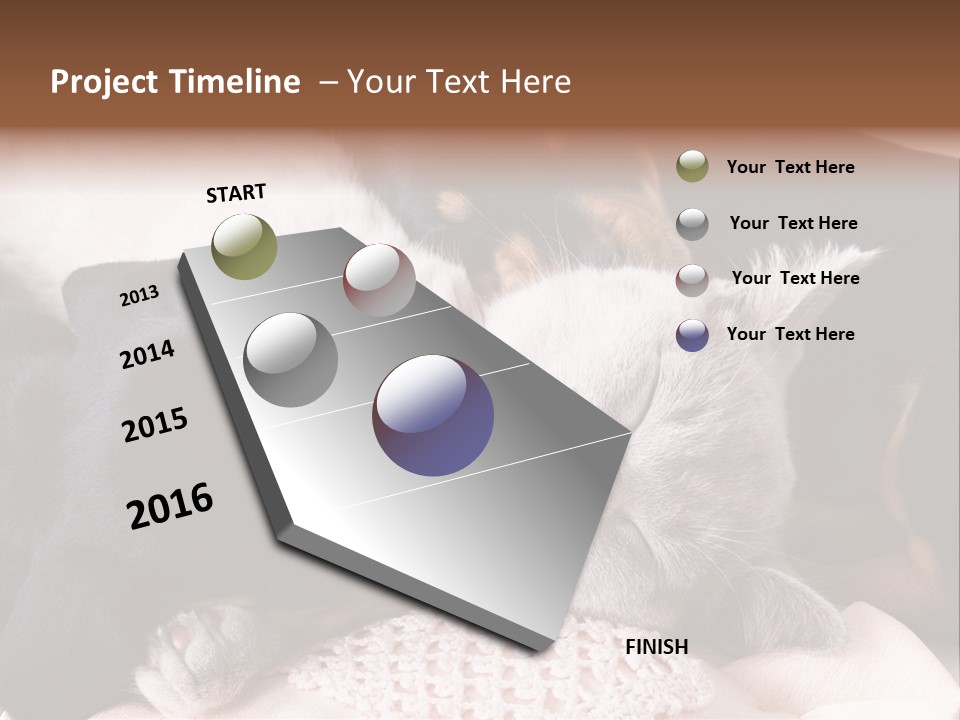 Project Timeline – Your Text Here

START

2013

2014

2015

2016

FINISH

Your Text Here

Your Text Here

Your Text Here

Your Text Here